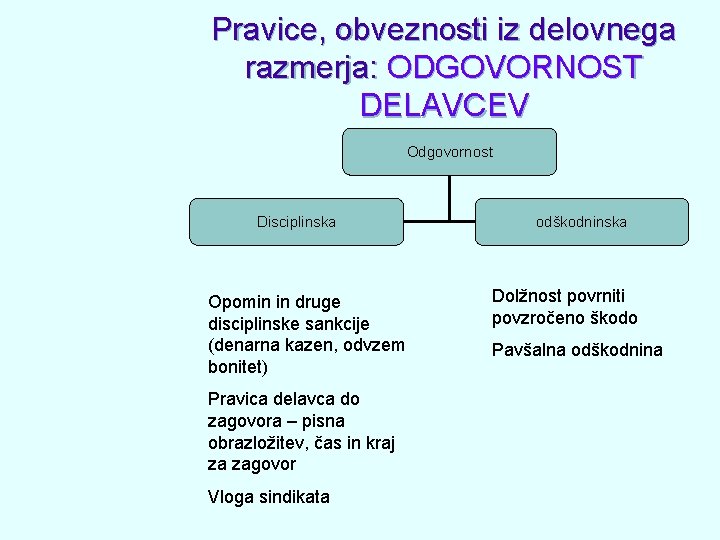 Pravice, obveznosti iz delovnega razmerja: ODGOVORNOST DELAVCEV

Odgovornost

Disciplinska

odškodninska

Opomin in druge disciplinske sankcije (denarna kazen, odvzem bonitet)

Pravica delavca do zagovora – pisna obrazložitev, čas in kraj za zagovor

Vloga sindikata

Dolžnost povrniti povzročeno škodo

Pavšalna odškodnina